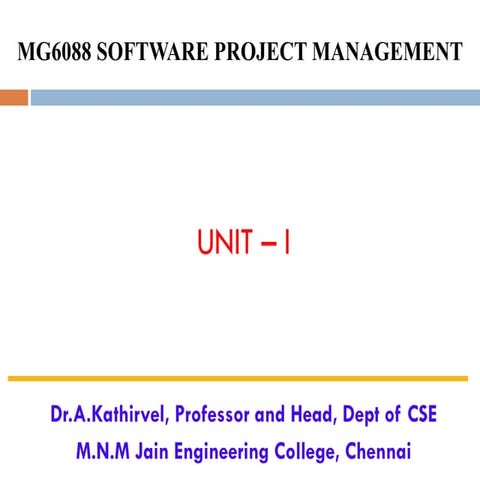 MG6088 SOFTWARE PROJECT MANAGEMENT

UNIT – I

Dr.A.Kathirvel, Professor and Head, Dept of CSE
M.N.M Jain Engineering College, Chennai